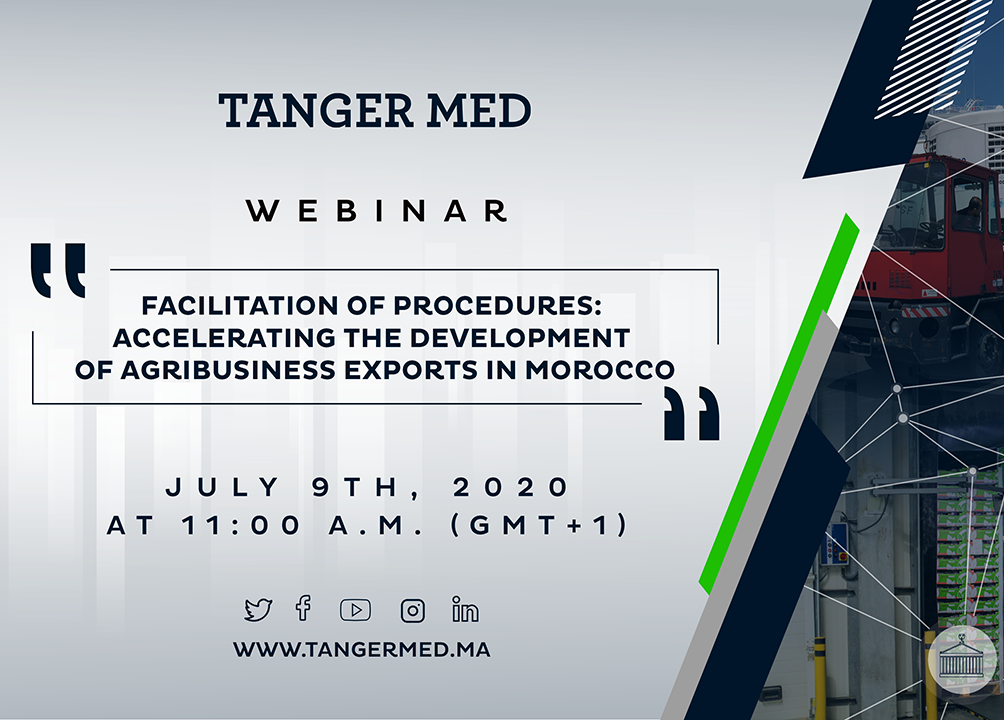 TANGER MED

WEBINAR

FACILITATION OF PROCEDURES: ACCELERATING THE DEVELOPMENT OF AGRIBUSINESS EXPORTS IN MOROCCO

JULY 9TH, 2020
AT 11:00 A.M. (GMT+1)

WWW.TANGERMED.MA